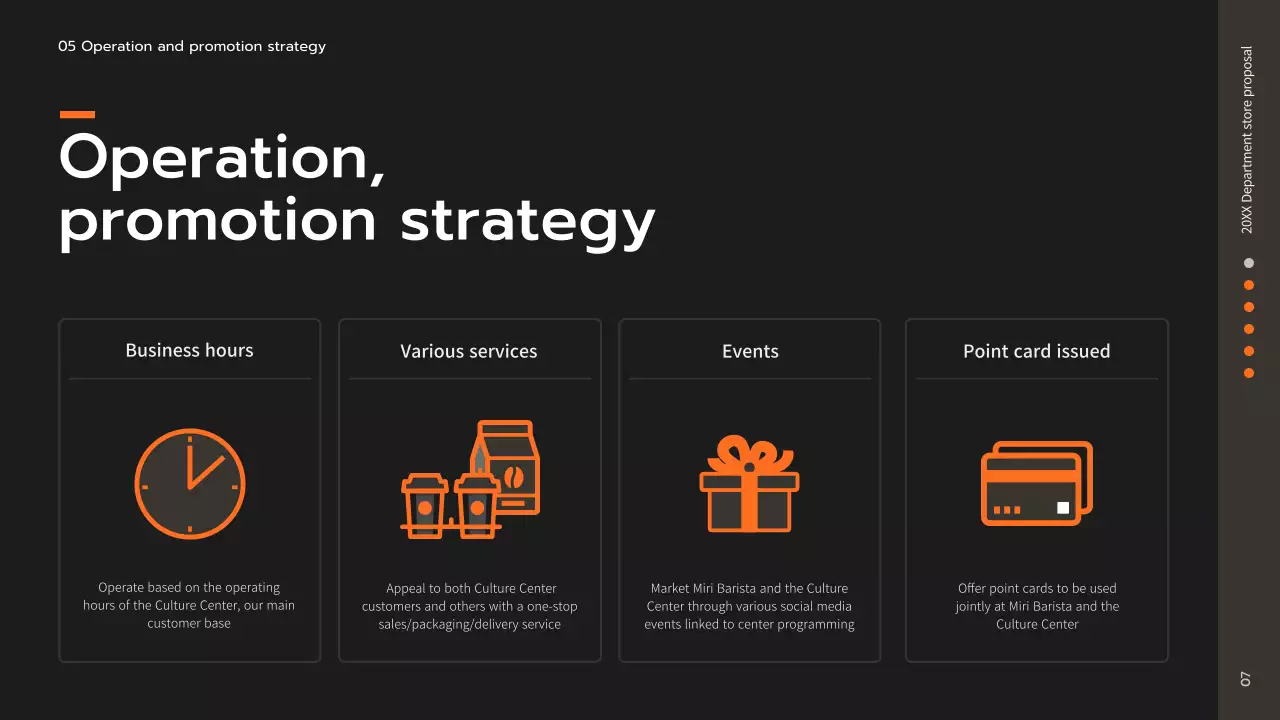 05 Operation and promotion strategy

Operation, promotion strategy

Business hours

Operate based on the operating hours of the Culture Center, our main customer base

Various services

Appeal to both Culture Center customers and others with a one-stop sales/packaging/delivery service

Events

Market Miri Barista and the Culture Center through various social media events linked to center programming

Point card issued

Offer point cards to be used jointly at Miri Barista and the Culture Center

20XX Department store proposal

07